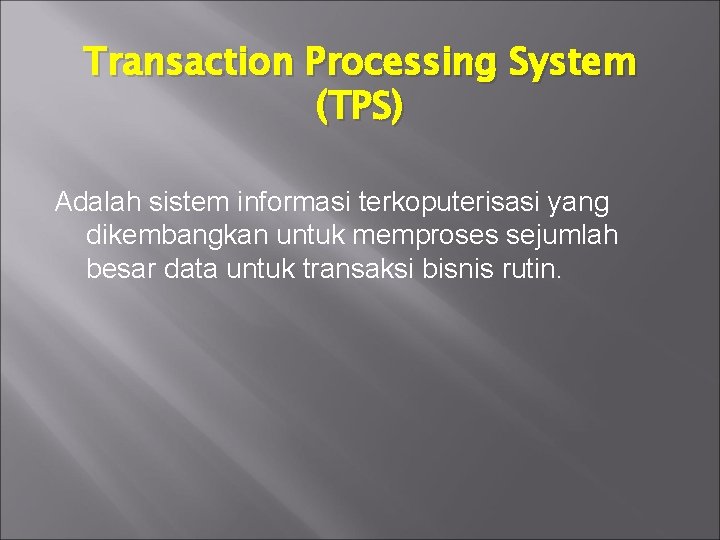 Transaction Processing System (TPS)

Adalah sistem informasi terkoputerisasi yang dikembangkan untuk memproses sejumlah besar data untuk transaksi bisnis rutin.